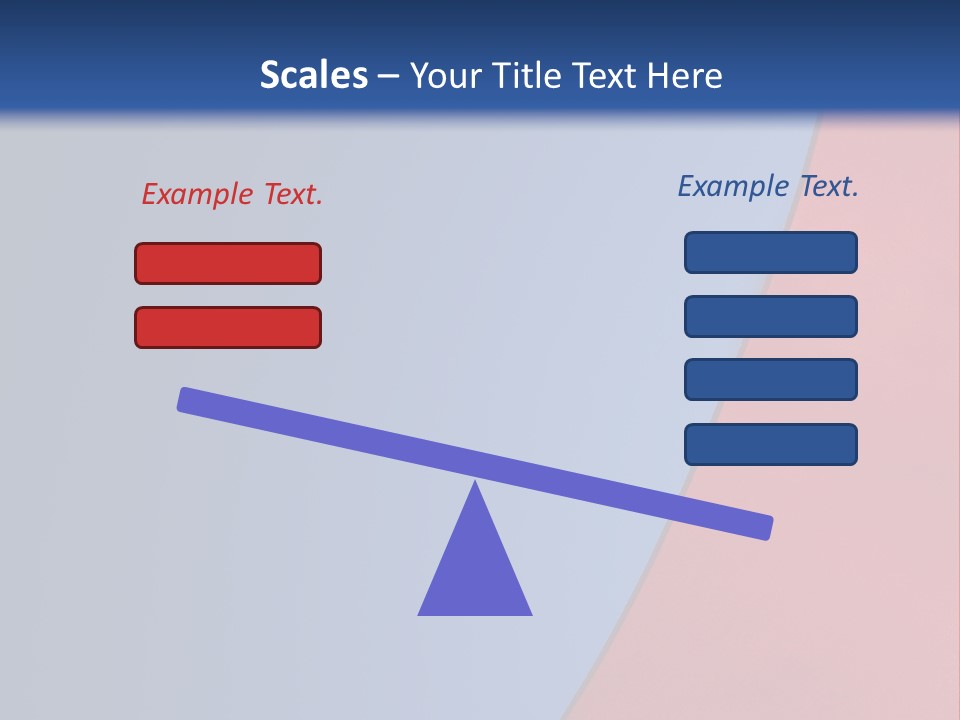 Scales – Your Title Text Here

Example Text.

Example Text.